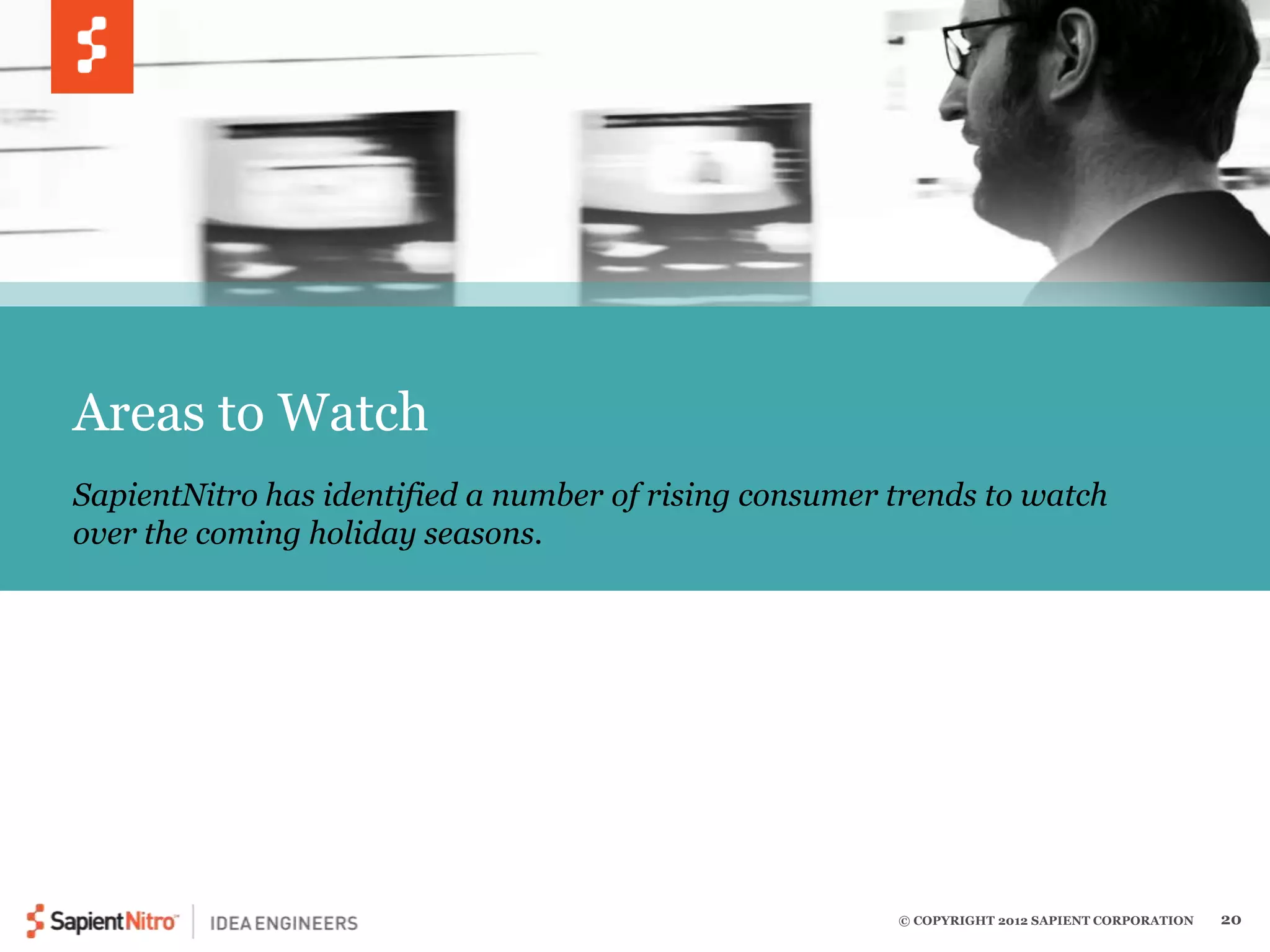 Areas to Watch

SapientNitro has identified a number of rising consumer trends to watch over the coming holiday seasons.

SapientNitro™ IDEA ENGINEERS

© COPYRIGHT 2012 SAPIENT CORPORATION 20